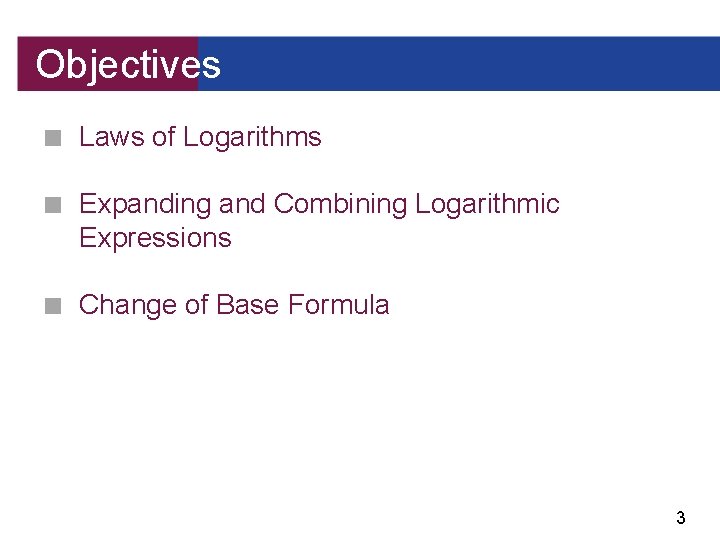 Objectives

Laws of Logarithms

Expanding and Combining Logarithmic Expressions

Change of Base Formula

3